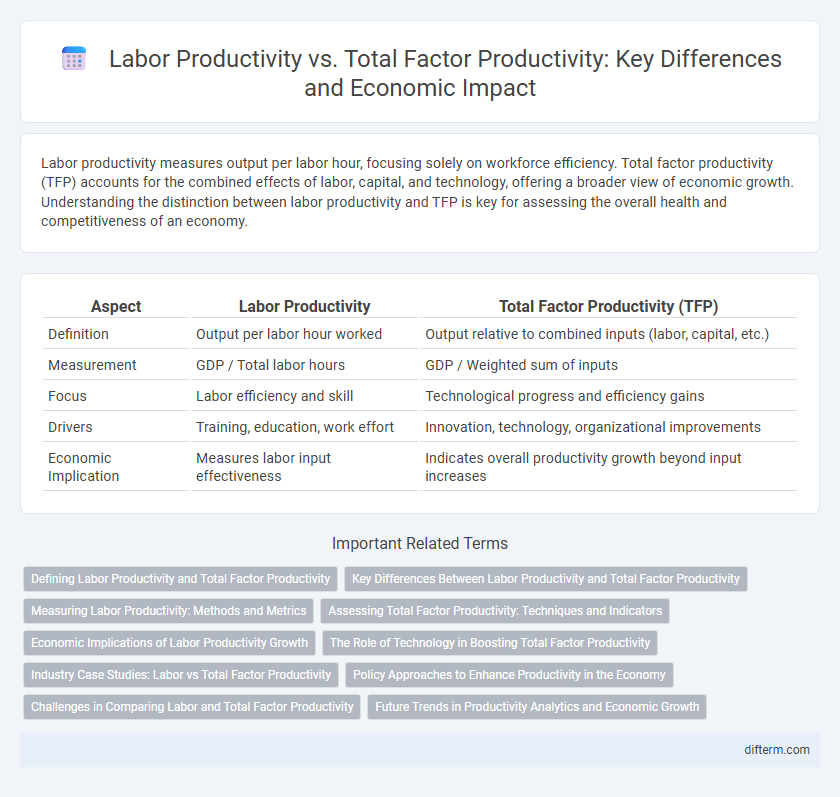 Labor Productivity vs. Total Factor Productivity: Key Differences and Economic Impact

Labor productivity measures output per labor hour, focusing solely on workforce efficiency. Total factor productivity (TFP) accounts for the combined effects of labor, capital, and technology, offering a broader view of economic growth. Understanding the distinction between labor productivity and TFP is key for assessing the overall health and competitiveness of an economy.

| Aspect | Labor Productivity | Total Factor Productivity (TFP) |
|---|---|---|
| Definition | Output per labor hour worked | Output relative to combined inputs (labor, capital, etc.) |
| Measurement | GDP / Total labor hours | GDP / Weighted sum of inputs |
| Focus | Labor efficiency and skill | Technological progress and efficiency gains |
| Drivers | Training, education, work effort | Innovation, technology, organizational improvements |
| Economic Implication | Measures labor input effectiveness | Indicates overall productivity growth beyond input increases |

Important Related Terms

Defining Labor Productivity and Total Factor Productivity
Key Differences Between Labor Productivity and Total Factor Productivity
Measuring Labor Productivity: Methods and Metrics
Assessing Total Factor Productivity: Techniques and Indicators
Economic Implications of Labor Productivity Growth
The Role of Technology in Boosting Total Factor Productivity
Industry Case Studies: Labor vs Total Factor Productivity
Policy Approaches to Enhance Productivity in the Economy
Challenges in Comparing Labor and Total Factor Productivity
Future Trends in Productivity Analytics and Economic Growth

difterm.com